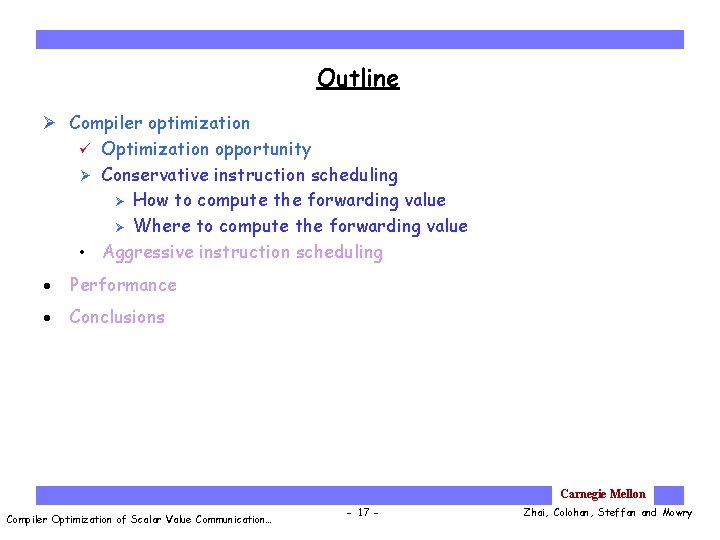 Outline

➢ Compiler optimization
✓ Optimization opportunity
➢ Conservative instruction scheduling
➢ How to compute the forwarding value
➢ Where to compute the forwarding value
• Aggressive instruction scheduling

• Performance

• Conclusions

Carnegie Mellon

Compiler Optimization of Scalar Value Communication…

- 17 -

Zhai, Colohan, Steffan and Mowry